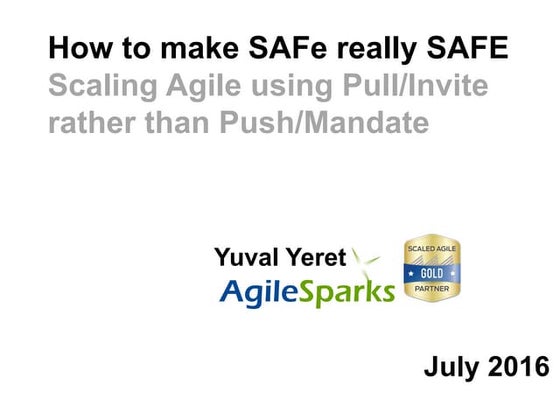 How to make SAFe really SAFE
Scaling Agile using Pull/Invite rather than Push/Mandate

Yuval Yeret
AgileSparks

SCALED AGILE
GOLD
PARTNER

July 2016